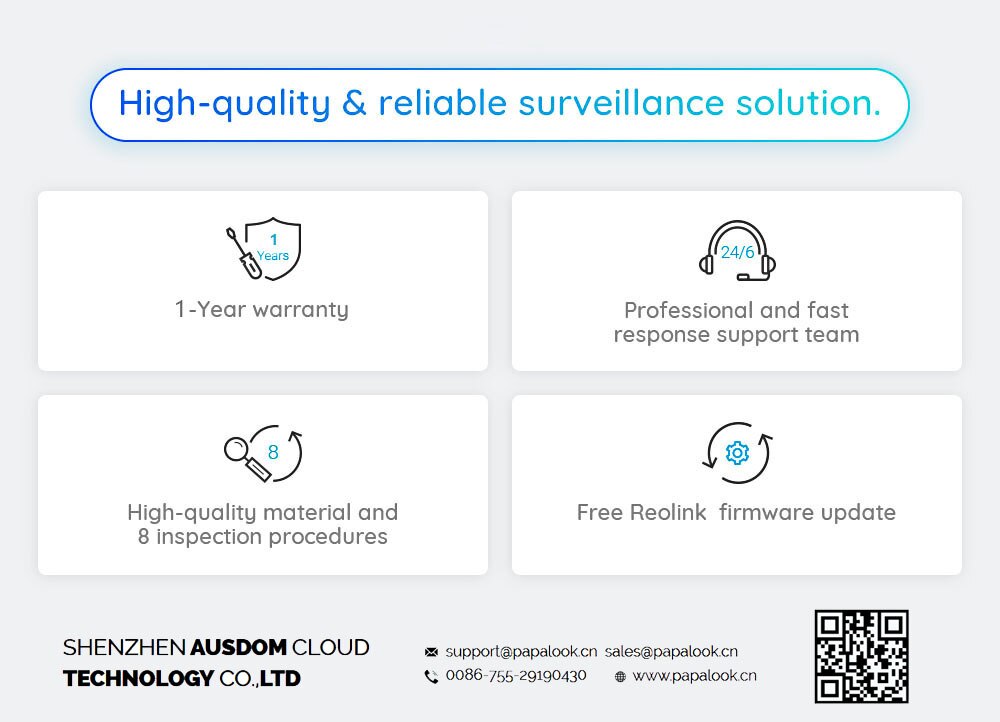 High-quality & reliable surveillance solution.

1 Years

1-Year warranty

24/6

Professional and fast response support team

8

High-quality material and 8 inspection procedures

Free Reolink firmware update

SHENZHEN AUSDOM CLOUD TECHNOLOGY CO.,LTD

support@papalook.cn sales@papalook.cn
0086-755-29190430 www.papalook.cn